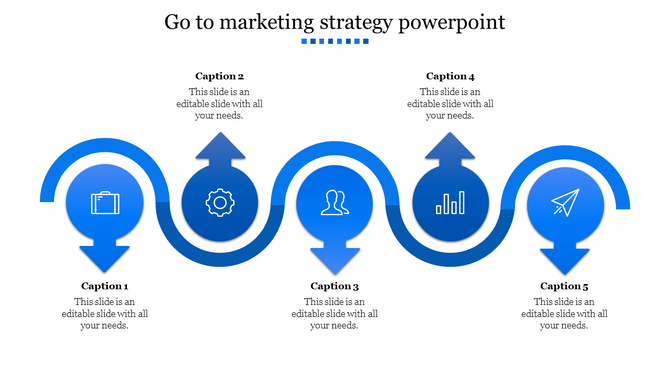 Go to marketing strategy powerpoint

Caption 2
This slide is an editable slide with all your needs.

Caption 4
This slide is an editable slide with all your needs.

Caption 1
This slide is an editable slide with all your needs.

Caption 3
This slide is an editable slide with all your needs.

Caption 5
This slide is an editable slide with all your needs.